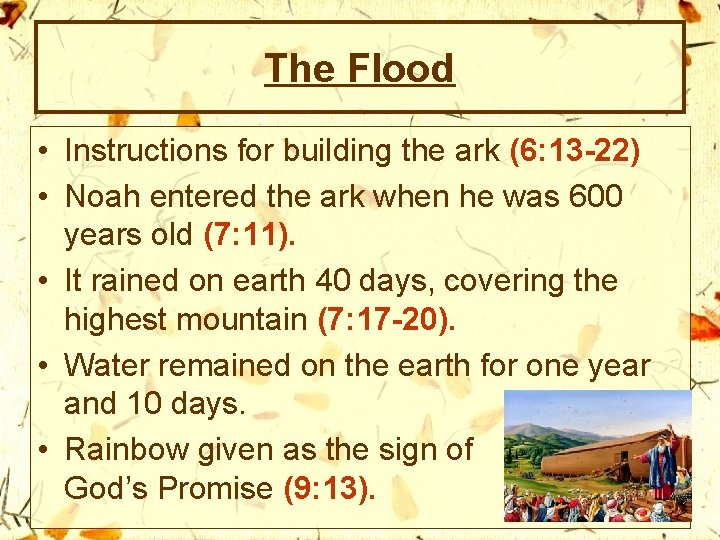 The Flood

• Instructions for building the ark (6:13-22)
• Noah entered the ark when he was 600 years old (7:11).
• It rained on earth 40 days, covering the highest mountain (7:17-20).
• Water remained on the earth for one year and 10 days.
• Rainbow given as the sign of God's Promise (9:13).